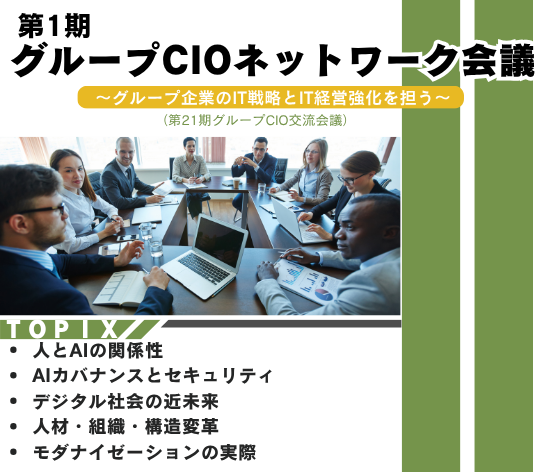 第1期
グループCIOネットワーク会議
～グループ企業のIT戦略とIT経営強化を担う～
（第21期グループCIO交流会議）

TOPIX
• 人とAIの関係性
• AIカバナンスとセキュリティ
• デジタル社会の近未来
• 人材・組織・構造変革
• モダナイゼーションの実際